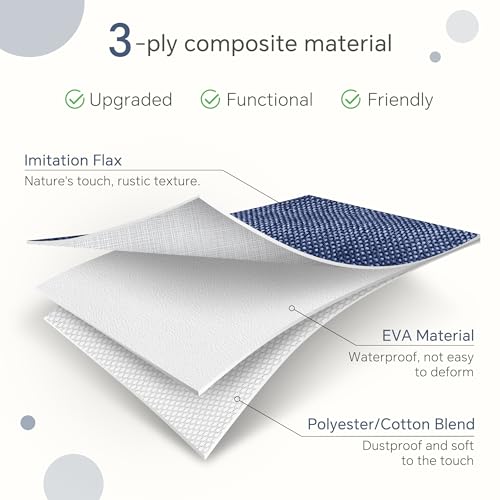 3-ply composite material

Upgraded Functional Friendly

Imitation Flax
Nature's touch, rustic texture.

EVA Material
Waterproof, not easy to deform

Polyester/Cotton Blend
Dustproof and soft to the touch